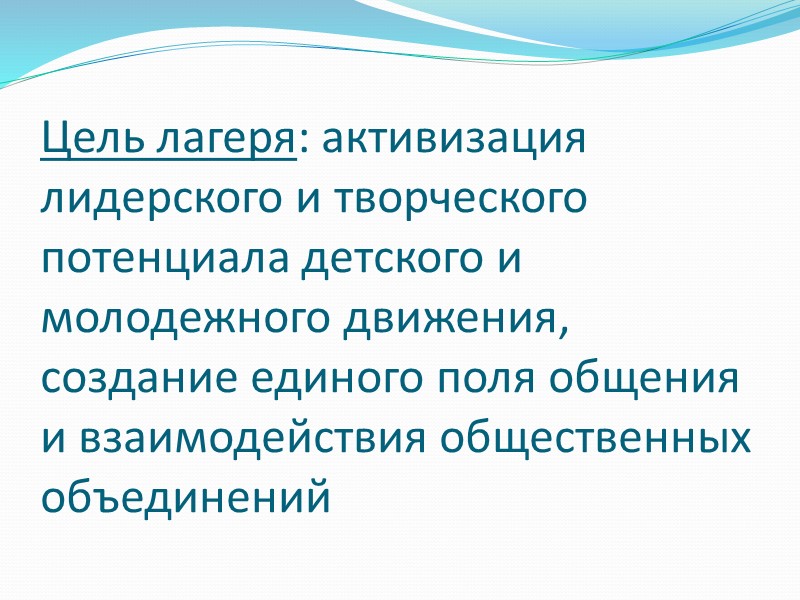 Цель лагеря: активизация лидерского и творческого потенциала детского и молодежного движения, создание единого поля общения и взаимодействия общественных объединений